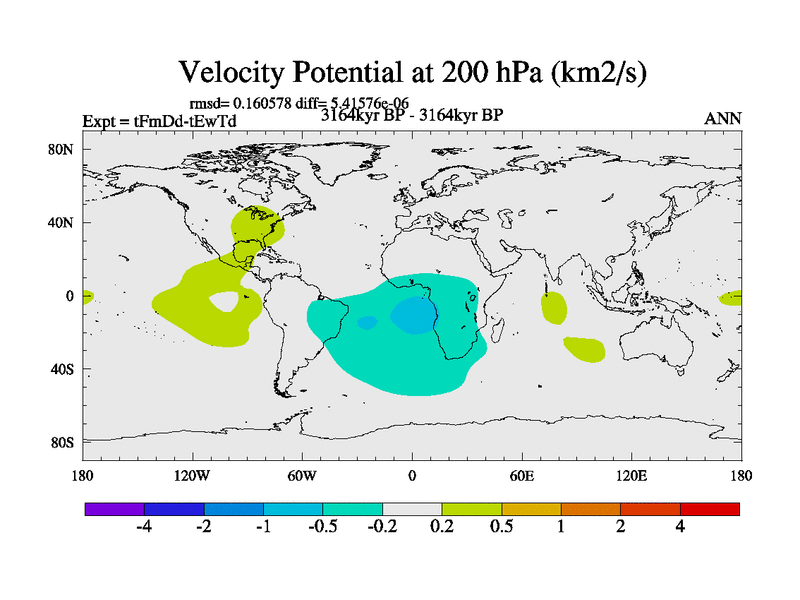 Velocity Potential at 200 hPa (km2/s)

rmsd= 0.160578 diff= 5.41576e-06

Expt = tFmDd-tEwTd

3164kyr BP - 3164kyr BP

ANN

80N

40N

0

40S

80S

180

120W

60W

0

60E

120E

180

-4 -2 -1 -0.5 -0.2 0.2 0.5 1 2 4